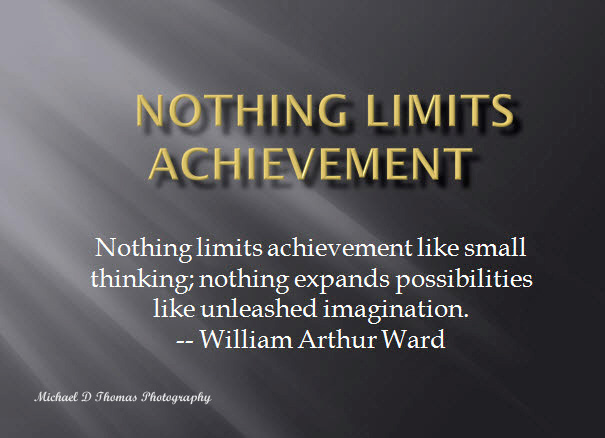 NOTHING LIMITS ACHIEVEMENT

Nothing limits achievement like small thinking; nothing expands possibilities like unleashed imagination.
-- William Arthur Ward

Michael D Thomas Photography